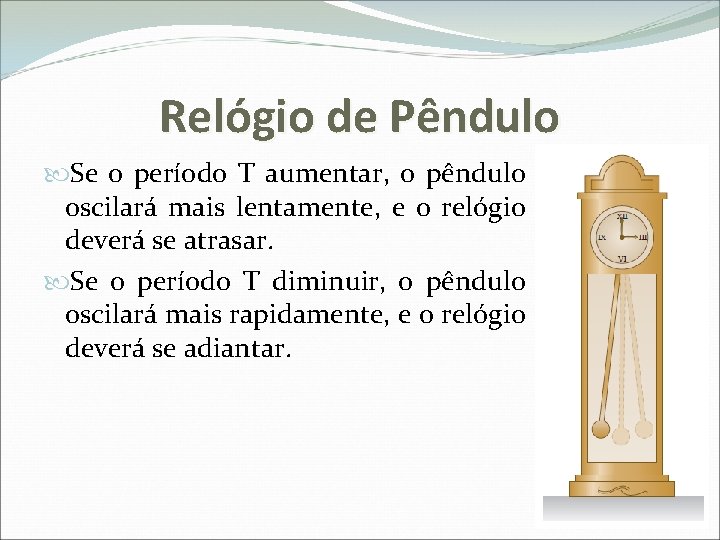 Relógio de Pêndulo

Se o período T aumentar, o pêndulo oscilará mais lentamente, e o relógio deverá se atrasar.

Se o período T diminuir, o pêndulo oscilará mais rapidamente, e o relógio deverá se adiantar.

XII
III
VI
IX